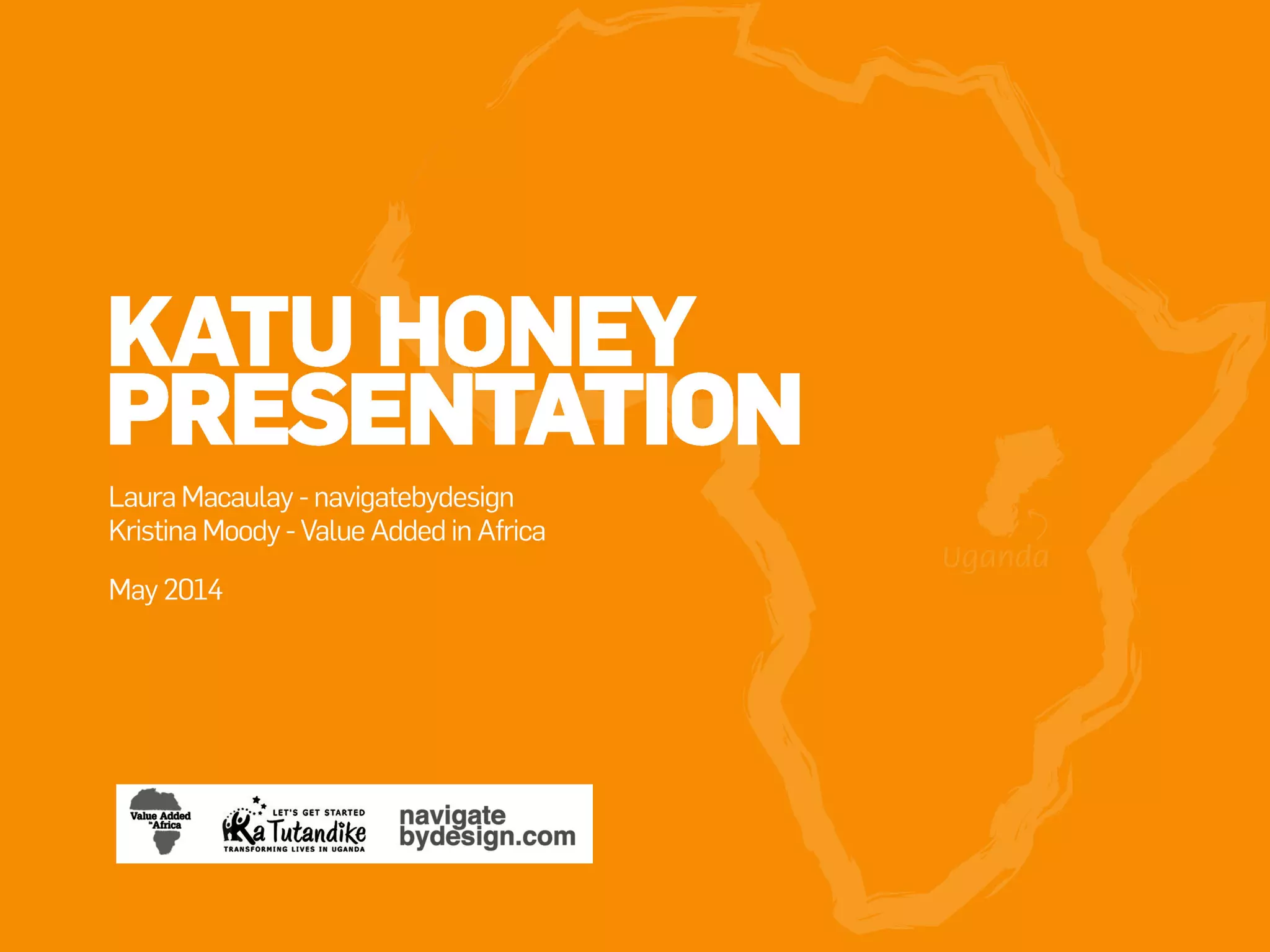 KATU HONEY PRESENTATION

Laura Macaulay - navigatebydesign
Kristina Moody - Value Added in Africa

May 2014

Uganda

Value Added in Africa

LET'S GET STARTED
Ka Tutandike
TRANSFORMING LIVES IN UGANDA

navigate
bydesign.com